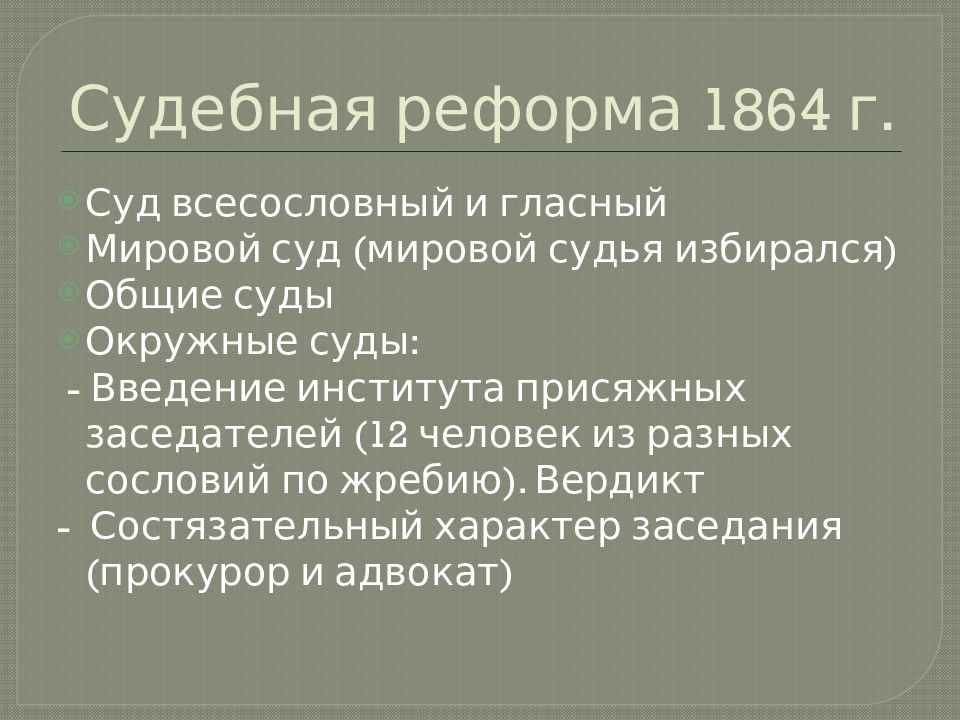 Судебная реформа 1864 г.

Суд всесословный и гласный
Мировой суд (мировой судья избирался)
Общие суды
Окружные суды:
- Введение института присяжных заседателей (12 человек из разных сословий по жребию). Вердикт
- Состязательный характер заседания (прокурор и адвокат)